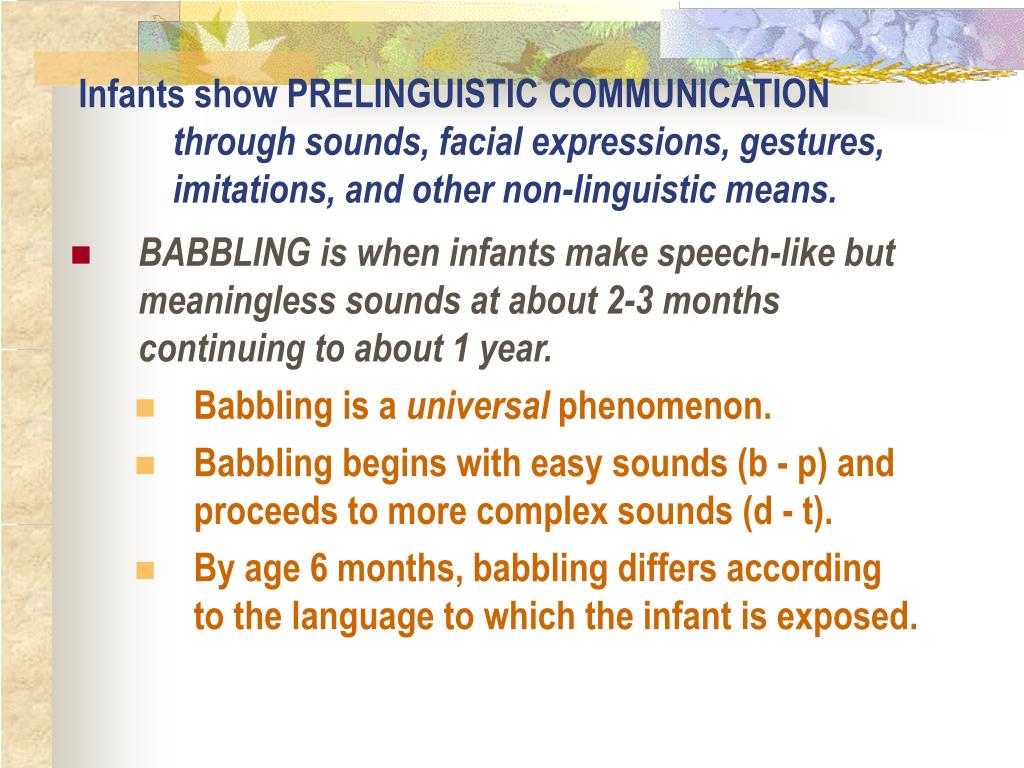 Infants show PRELINGUISTIC COMMUNICATION through sounds, facial expressions, gestures, imitations, and other non-linguistic means.

BABBLING is when infants make speech-like but meaningless sounds at about 2-3 months continuing to about 1 year.

Babbling is a universal phenomenon.

Babbling begins with easy sounds (b - p) and proceeds to more complex sounds (d - t).

By age 6 months, babbling differs according to the language to which the infant is exposed.